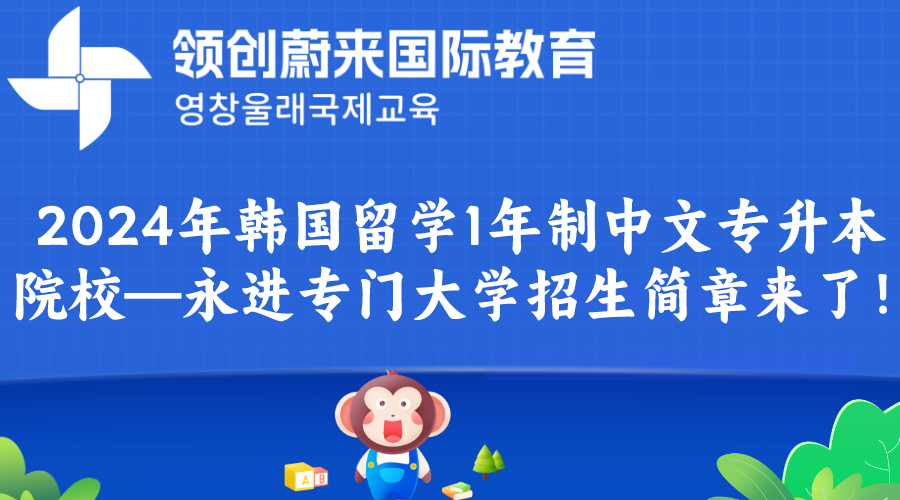 领创蔚来国际教育
영창울래국제교육

2024年韩国留学1年制中文专升本院校—永进专门大学招生简章来了!

A B